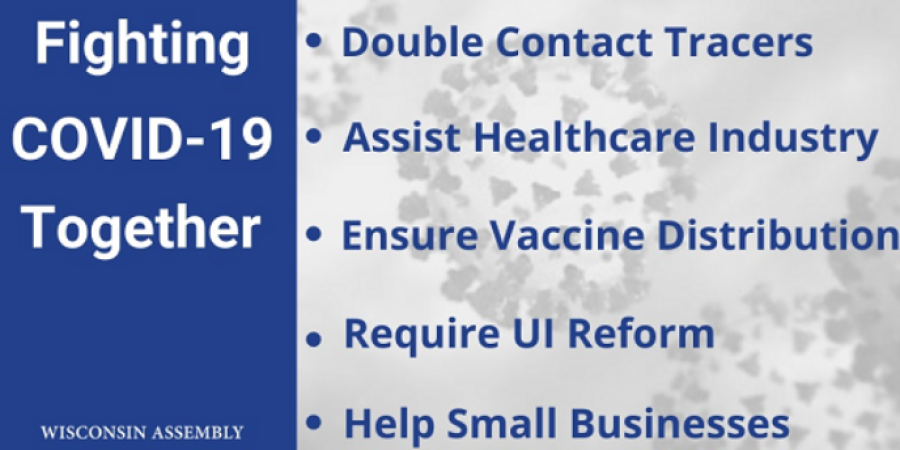 Fighting COVID-19 Together

WISCONSIN ASSEMBLY

• Double Contact Tracers

• Assist Healthcare Industry

• Ensure Vaccine Distribution

• Require UI Reform

• Help Small Businesses